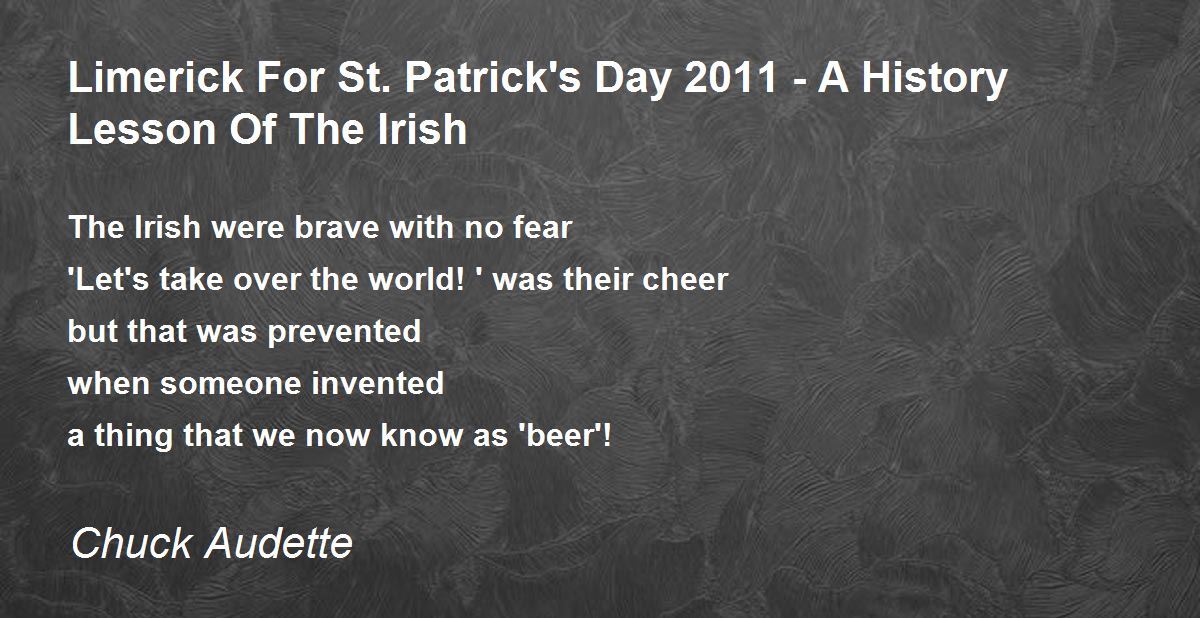 Limerick For St. Patrick's Day 2011 - A History Lesson Of The Irish

The Irish were brave with no fear
'Let's take over the world! ' was their cheer
but that was prevented
when someone invented
a thing that we now know as 'beer'!

Chuck Audette